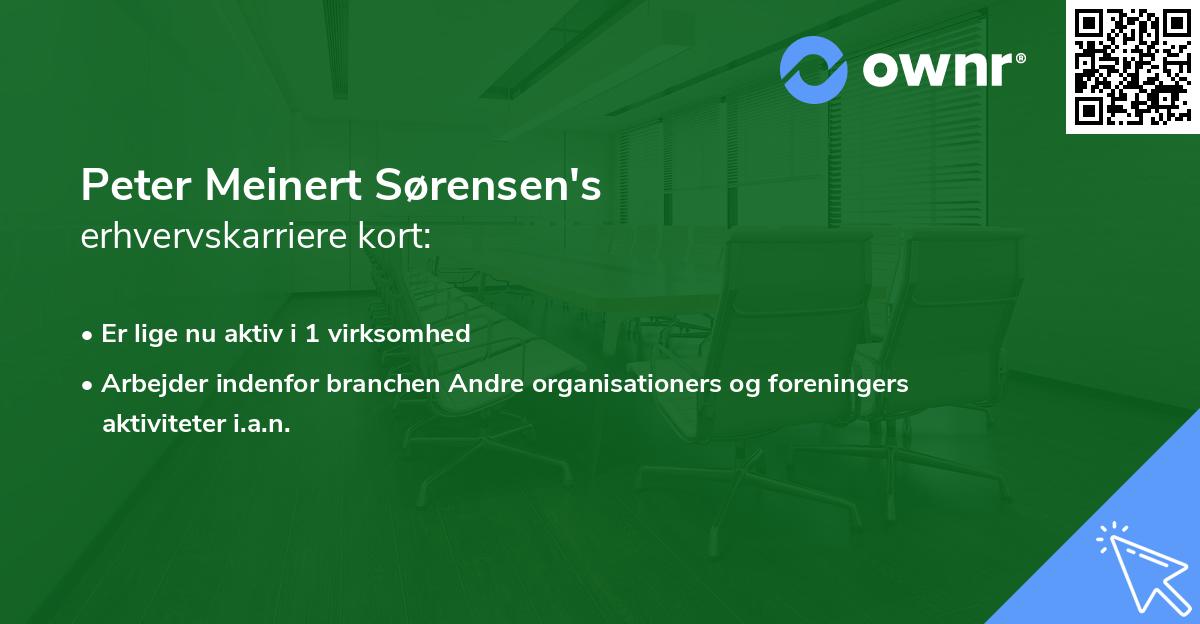 ownr®

Peter Meinert Sørensen's
erhvervskarriere kort:

• Er lige nu aktiv i 1 virksomhed

• Arbejder indenfor branchen Andre organisationers og foreningers aktiviteter i.a.n.